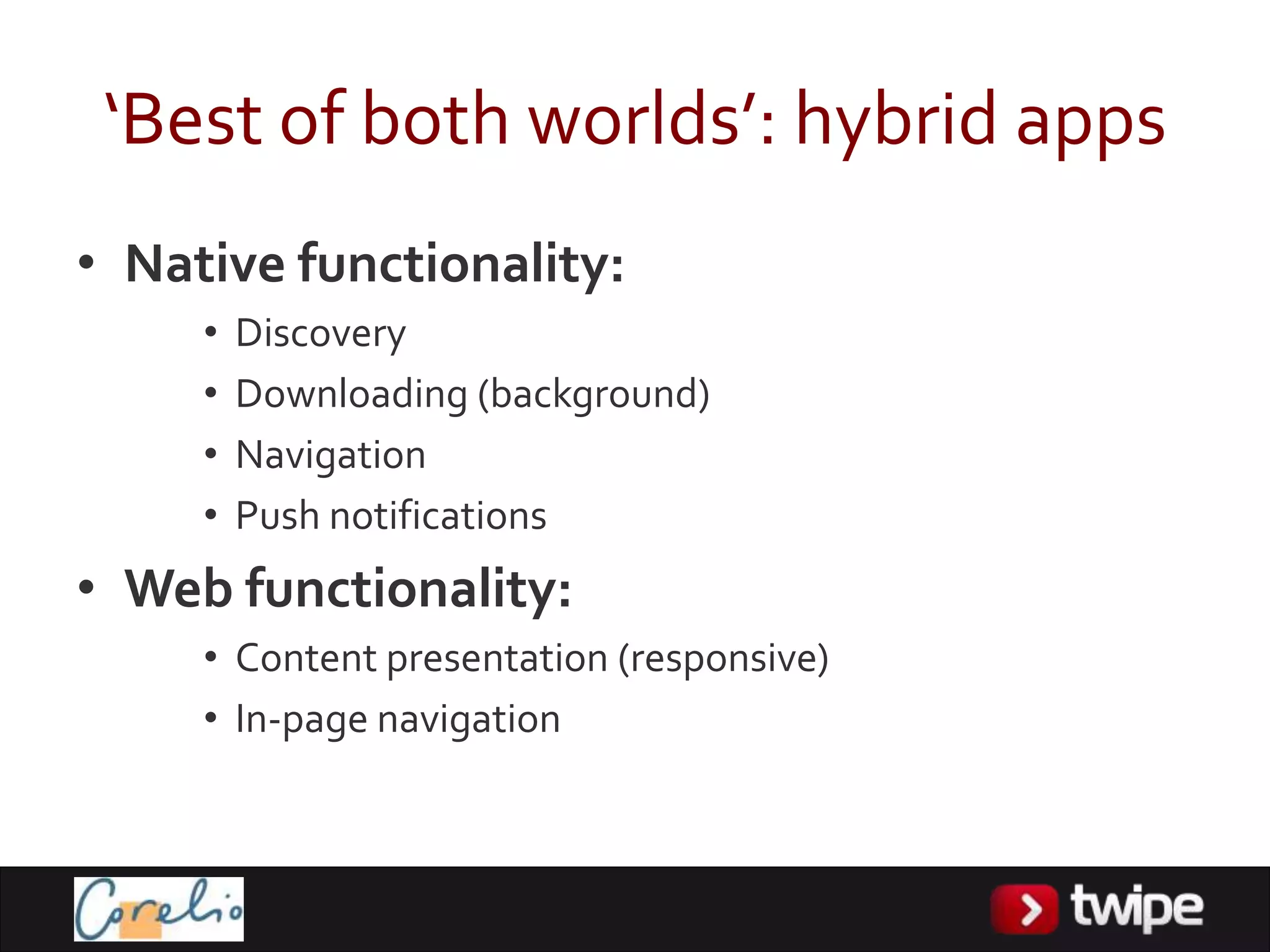 ‘Best of both worlds’: hybrid apps

• Native functionality:
  • Discovery
  • Downloading (background)
  • Navigation
  • Push notifications
• Web functionality:
  • Content presentation (responsive)
  • In-page navigation

Corelio

twipe